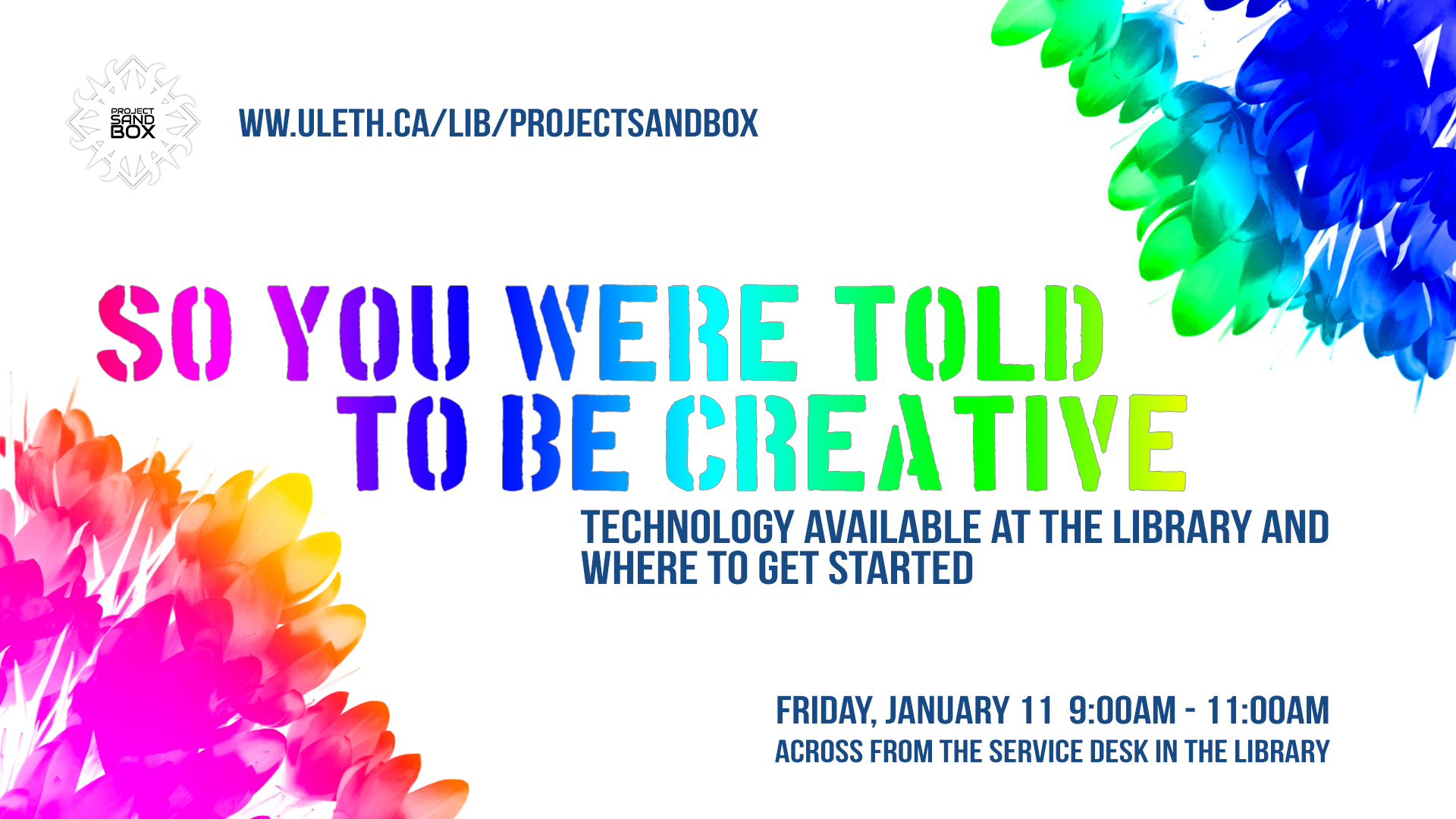 PROJECT SAND BOX

WW.ULETH.CA/LIB/PROJECTSANDBOX

SO YOU WERE TOLD TO BE CREATIVE

TECHNOLOGY AVAILABLE AT THE LIBRARY AND WHERE TO GET STARTED

FRIDAY, JANUARY 11 9:00AM - 11:00AM
ACROSS FROM THE SERVICE DESK IN THE LIBRARY